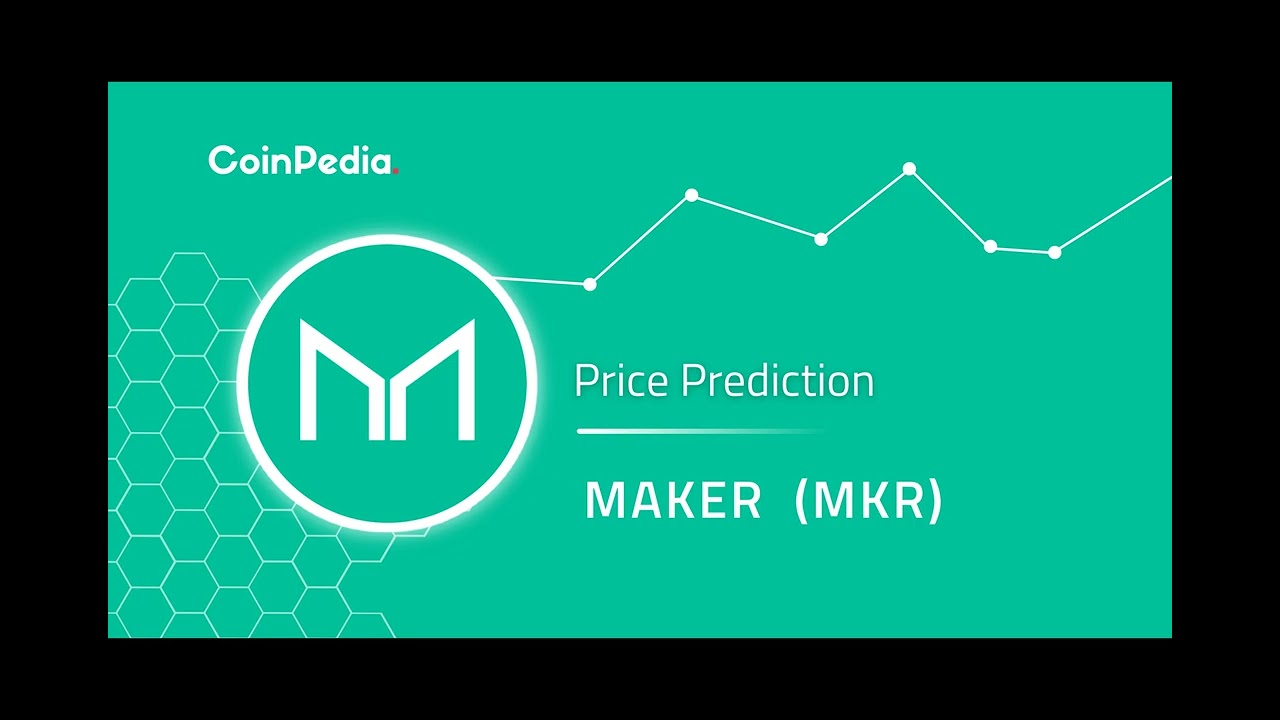 CoinPedia.

Price Prediction

MAKER (MKR)